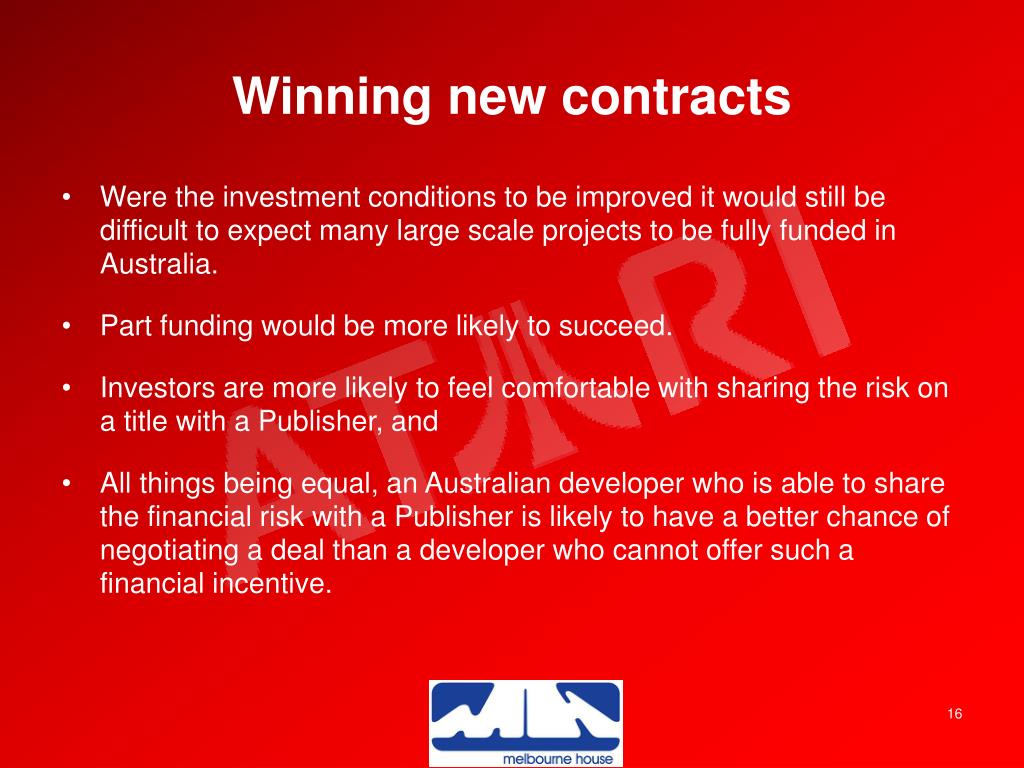 Winning new contracts

• Were the investment conditions to be improved it would still be difficult to expect many large scale projects to be fully funded in Australia.

• Part funding would be more likely to succeed.

• Investors are more likely to feel comfortable with sharing the risk on a title with a Publisher, and

• All things being equal, an Australian developer who is able to share the financial risk with a Publisher is likely to have a better chance of negotiating a deal than a developer who cannot offer such a financial incentive.

ATARI

melbourne house

16